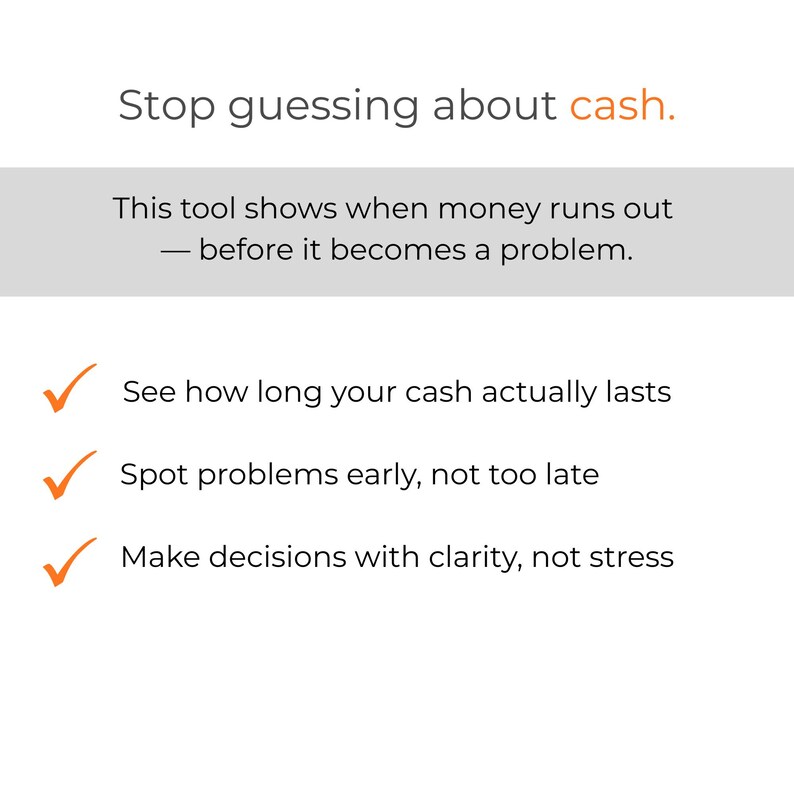 Stop guessing about cash.

This tool shows when money runs out — before it becomes a problem.

See how long your cash actually lasts

Spot problems early, not too late

Make decisions with clarity, not stress